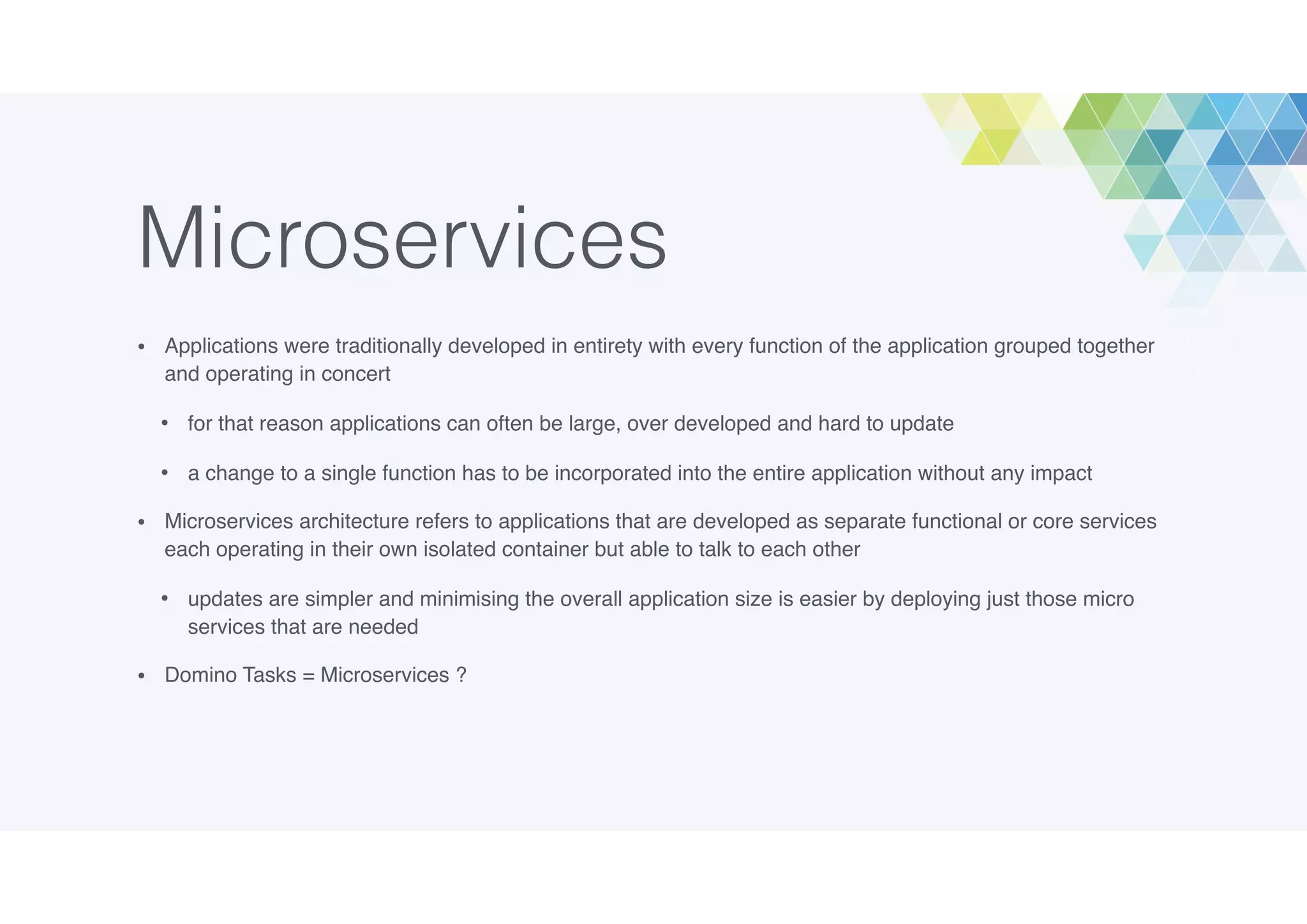 Microservices

• Applications were traditionally developed in entirety with every function of the application grouped together and operating in concert

• for that reason applications can often be large, over developed and hard to update

• a change to a single function has to be incorporated into the entire application without any impact

• Microservices architecture refers to applications that are developed as separate functional or core services each operating in their own isolated container but able to talk to each other

• updates are simpler and minimising the overall application size is easier by deploying just those micro services that are needed

• Domino Tasks = Microservices ?